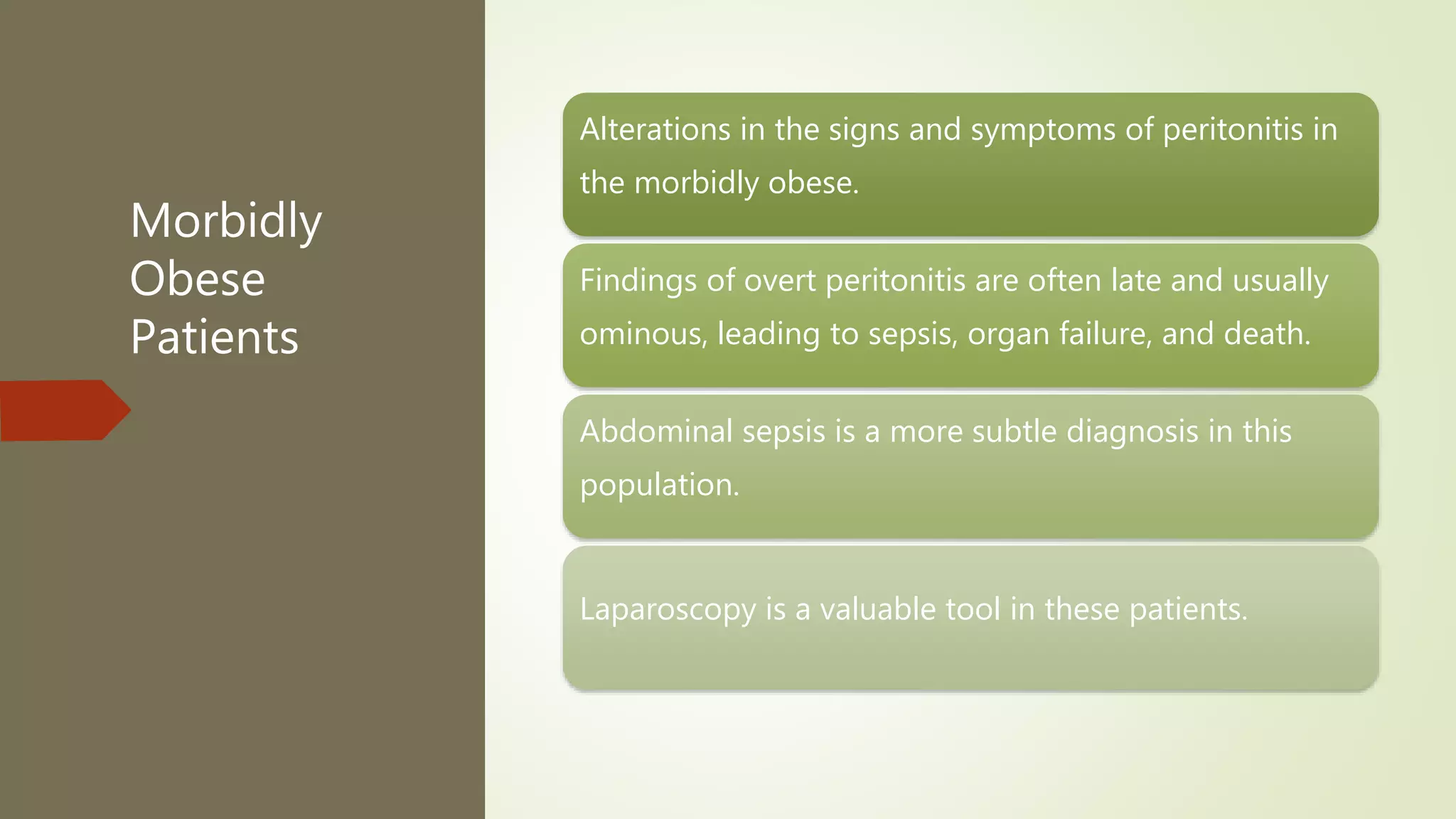 Morbidly Obese Patients

Alterations in the signs and symptoms of peritonitis in the morbidly obese.

Findings of overt peritonitis are often late and usually ominous, leading to sepsis, organ failure, and death.

Abdominal sepsis is a more subtle diagnosis in this population.

Laparoscopy is a valuable tool in these patients.